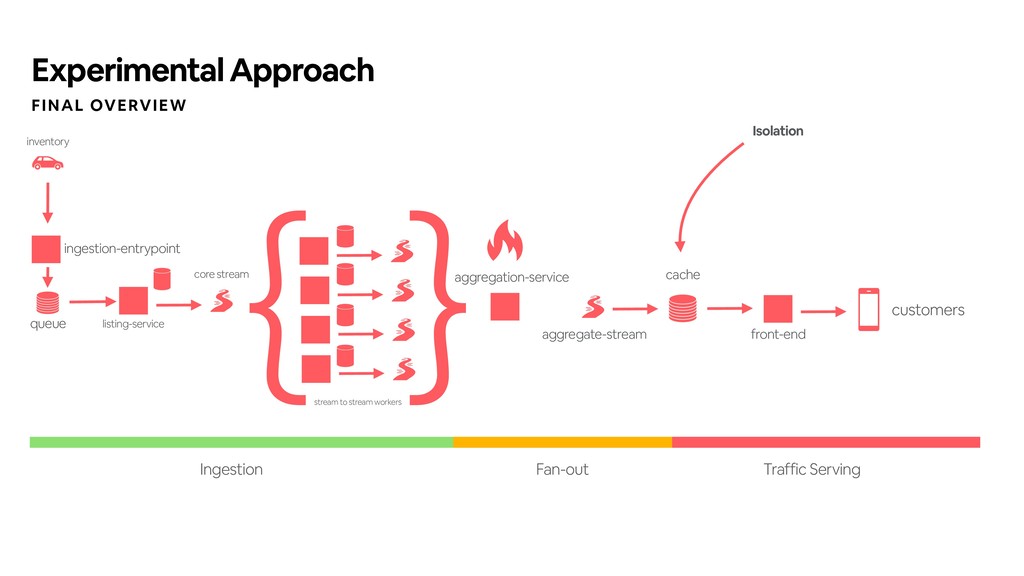 Experimental Approach
FINAL OVERVIEW

inventory

ingestion-entrypoint

queue

listing-service

core stream

stream to stream workers

aggregation-service

aggregate-stream

Isolation

cache

front-end

customers

Ingestion

Fan-out

Traffic Serving